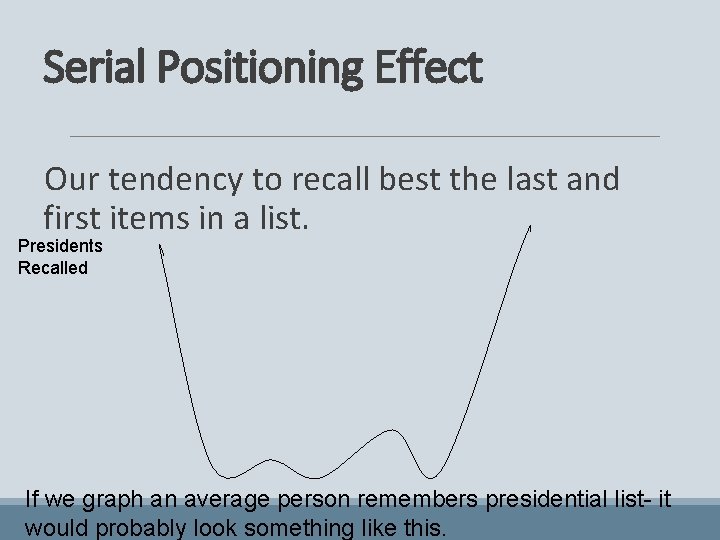 Serial Positioning Effect

Our tendency to recall best the last and first items in a list.

Presidents Recalled

If we graph an average person remembers presidential list- it would probably look something like this.